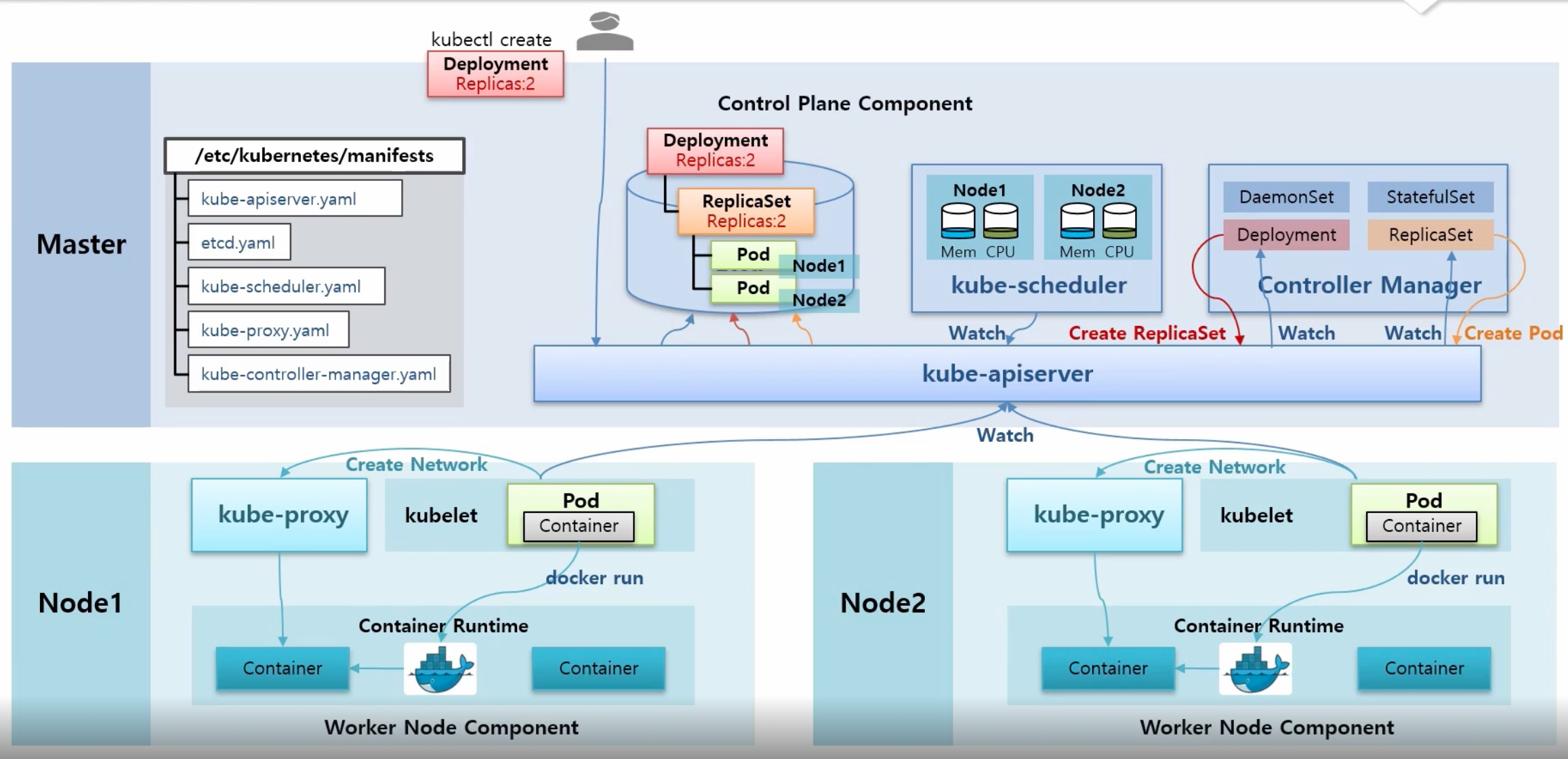 kubectl create
Deployment
Replicas:2

Master

Control Plane Component

/etc/kubernetes/manifests
kube-apiserver.yaml
etcd.yaml
kube-scheduler.yaml
kube-proxy.yaml
kube-controller-manager.yaml

Deployment
Replicas:2
ReplicaSet
Replicas:2
Pod
Node1
Pod
Node2

Node1
Mem CPU
Node2
Mem CPU
kube-scheduler

DaemonSet
StatefulSet
Deployment
ReplicaSet
Controller Manager

Watch
Create ReplicaSet
Watch
Watch
Create Pod

kube-apiserver

Watch

Node1
Create Network
kube-proxy
kubelet
Pod
Container
docker run
Container Runtime
Container
Container
Worker Node Component

Node2
Create Network
kube-proxy
kubelet
Pod
Container
docker run
Container Runtime
Container
Container
Worker Node Component